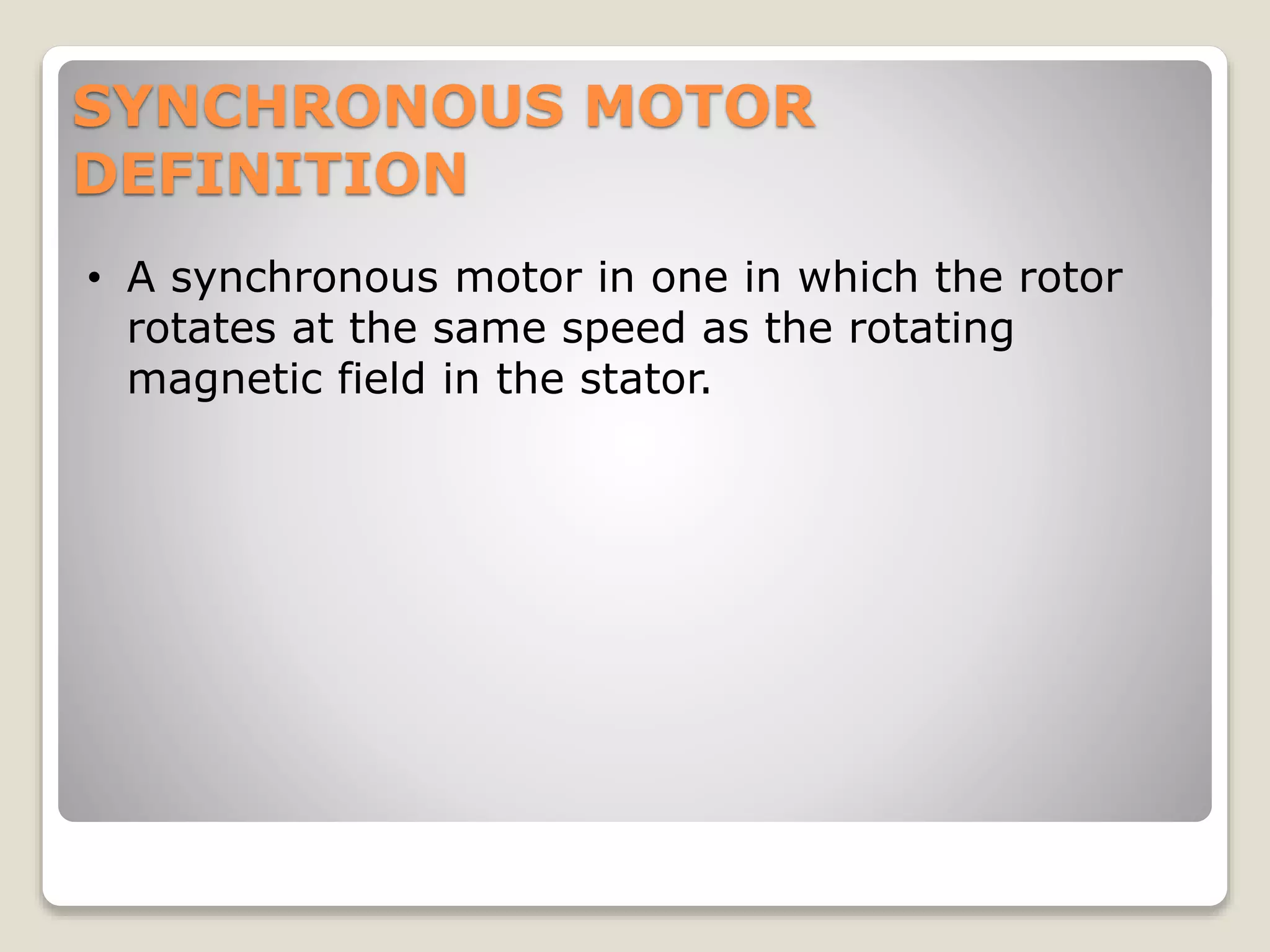 SYNCHRONOUS MOTOR DEFINITION

• A synchronous motor in one in which the rotor rotates at the same speed as the rotating magnetic field in the stator.